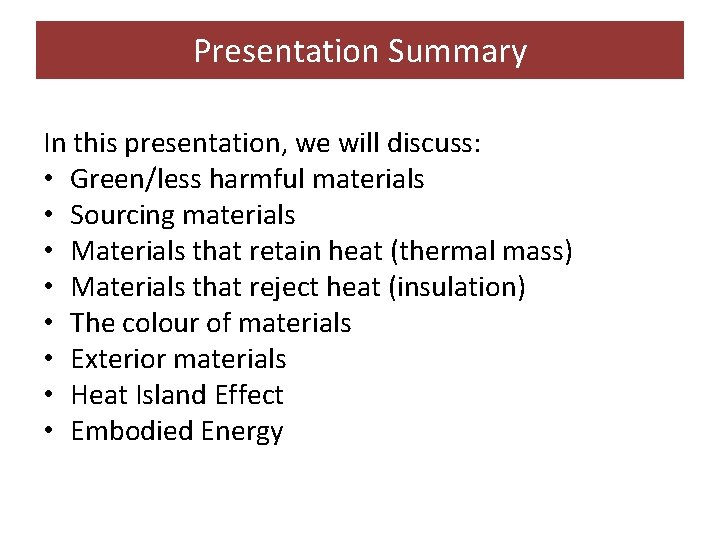 Presentation Summary

In this presentation, we will discuss:
• Green/less harmful materials
• Sourcing materials
• Materials that retain heat (thermal mass)
• Materials that reject heat (insulation)
• The colour of materials
• Exterior materials
• Heat Island Effect
• Embodied Energy